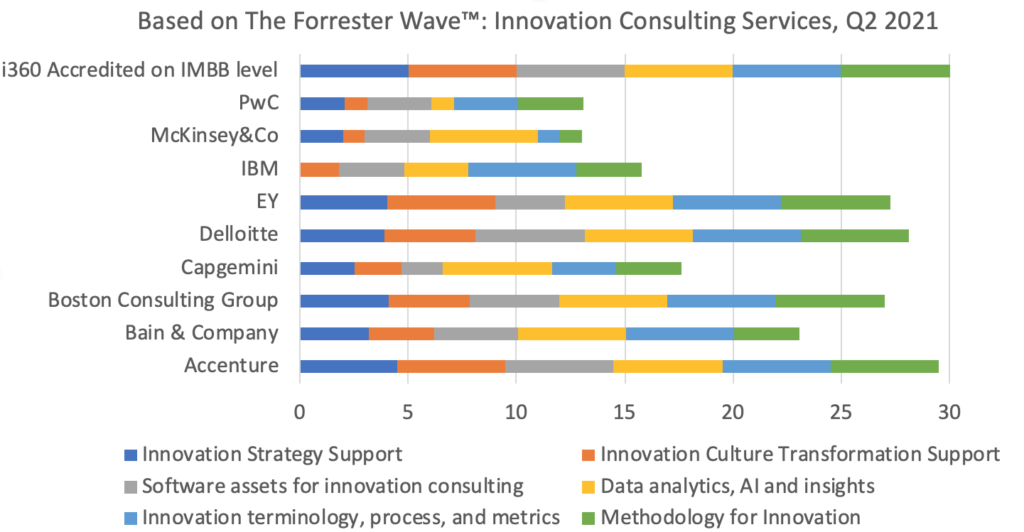 Based on The Forrester Wave™: Innovation Consulting Services, Q2 2021

i360 Accredited on IMBB level
PwC
McKinsey&Co
IBM
EY
Delloitte
Capgemini
Boston Consulting Group
Bain & Company
Accenture

0 5 10 15 20 25 30

Innovation Strategy Support
Innovation Culture Transformation Support
Software assets for innovation consulting
Data analytics, AI and insights
Innovation terminology, process, and metrics
Methodology for Innovation